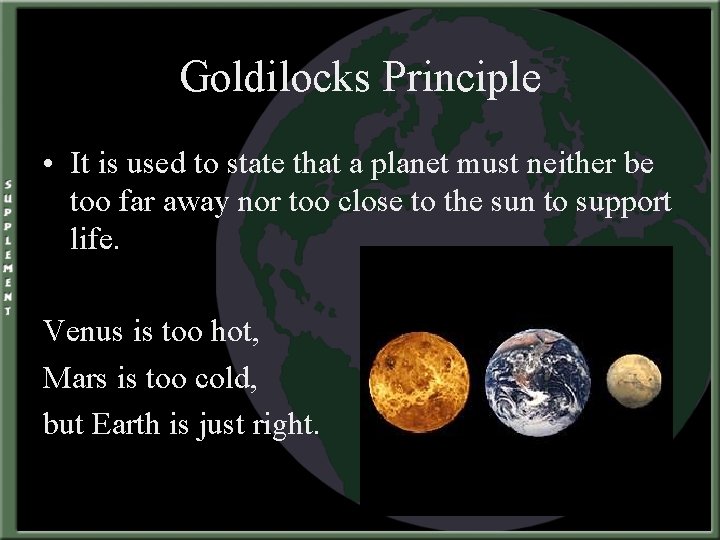 SUPPLEMENT

Goldilocks Principle

• It is used to state that a planet must neither be too far away nor too close to the sun to support life.

Venus is too hot,
Mars is too cold,
but Earth is just right.